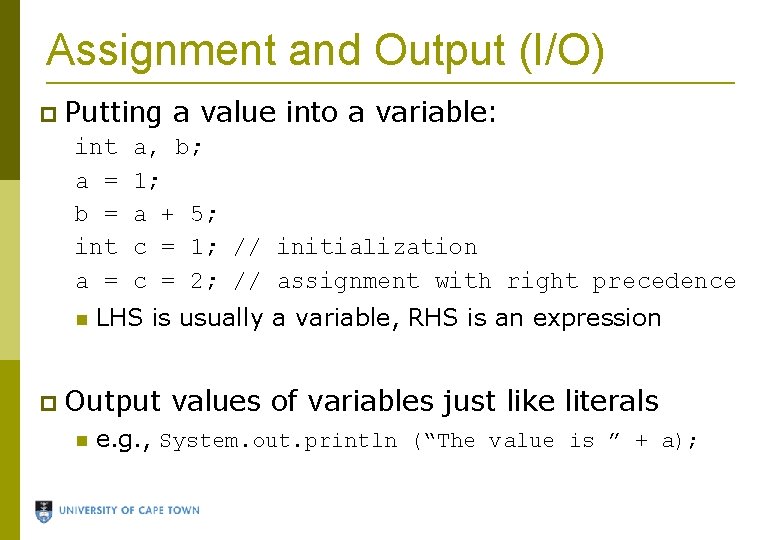 Assignment and Output (I/O)

Putting a value into a variable:

int a, b;
a = 1;
b = a + 5;
int c = 1; // initialization
a = c = 2; // assignment with right precedence

LHS is usually a variable, RHS is an expression

Output values of variables just like literals

e.g., System.out.println (“The value is ” + a);

UNIVERSITY OF CAPE TOWN